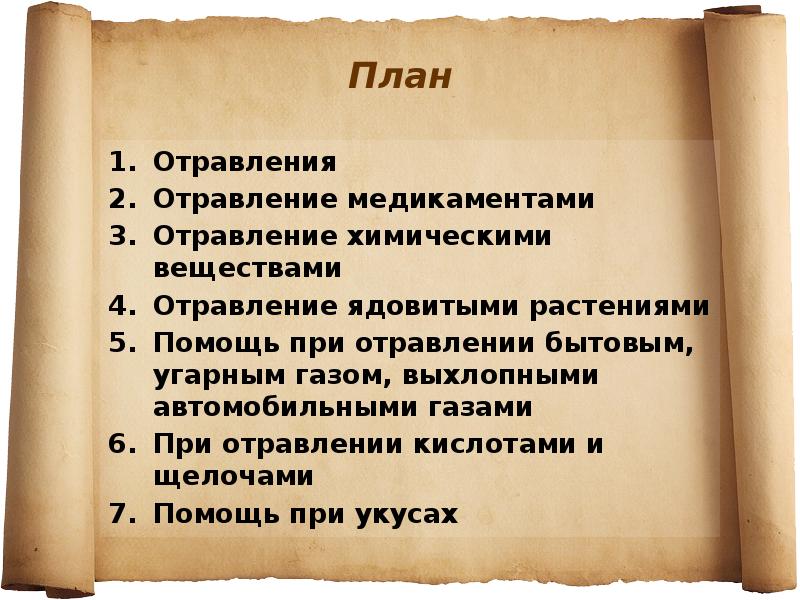 План

1. Отравления
2. Отравление медикаментами
3. Отравление химическими веществами
4. Отравление ядовитыми растениями
5. Помощь при отравлении бытовым, угарным газом, выхлопными автомобильными газами
6. При отравлении кислотами и щелочами
7. Помощь при укусах